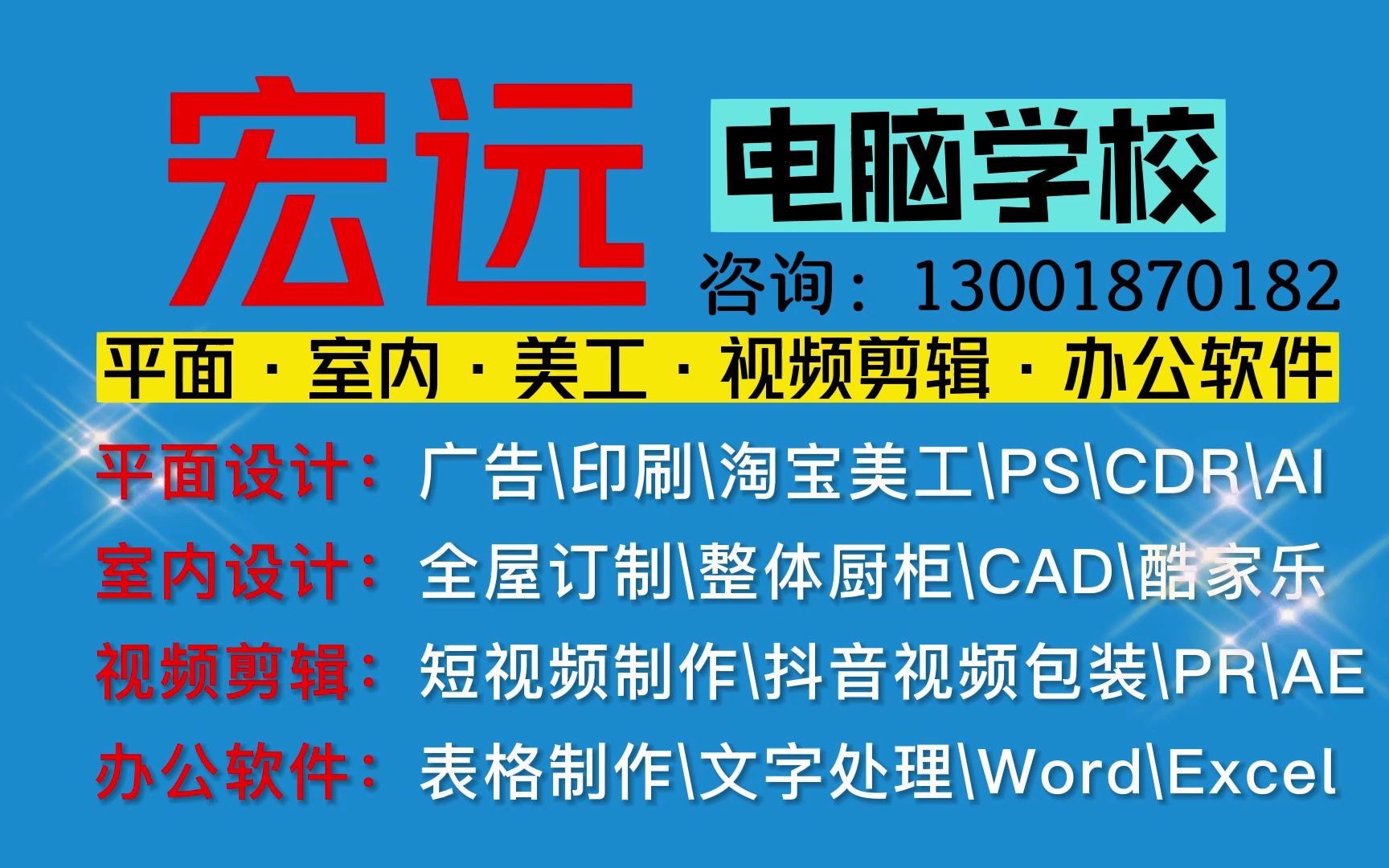 宏远

电脑学校

咨询：13001870182

平面 · 室内 · 美工 · 视频剪辑 · 办公软件

平面设计：广告\印刷\淘宝美工\PS\CDR\AI

室内设计：全屋订制\整体厨柜\CAD\酷家乐

视频剪辑：短视频制作\抖音视频包装\PR\AE

办公软件：表格制作\文字处理\Word\Excel